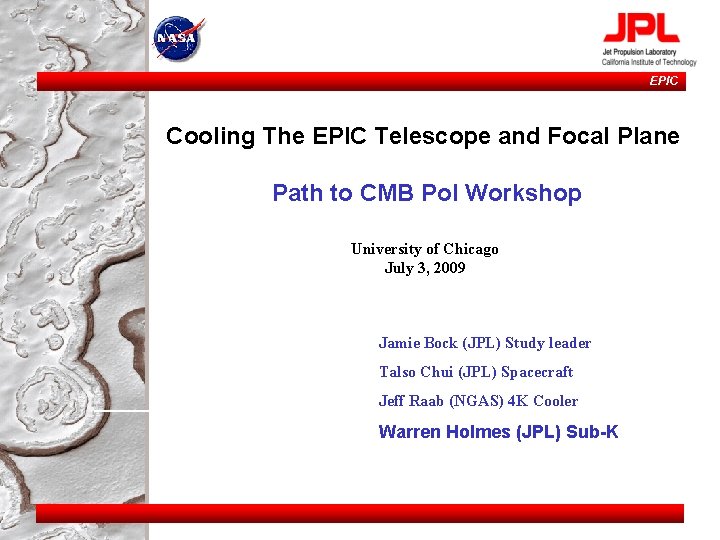 NASA

JPL
Jet Propulsion Laboratory
California Institute of Technology

EPIC

Cooling The EPIC Telescope and Focal Plane

Path to CMB Pol Workshop

University of Chicago
July 3, 2009

Jamie Bock (JPL) Study leader
Talso Chui (JPL) Spacecraft
Jeff Raab (NGAS) 4K Cooler
Warren Holmes (JPL) Sub-K